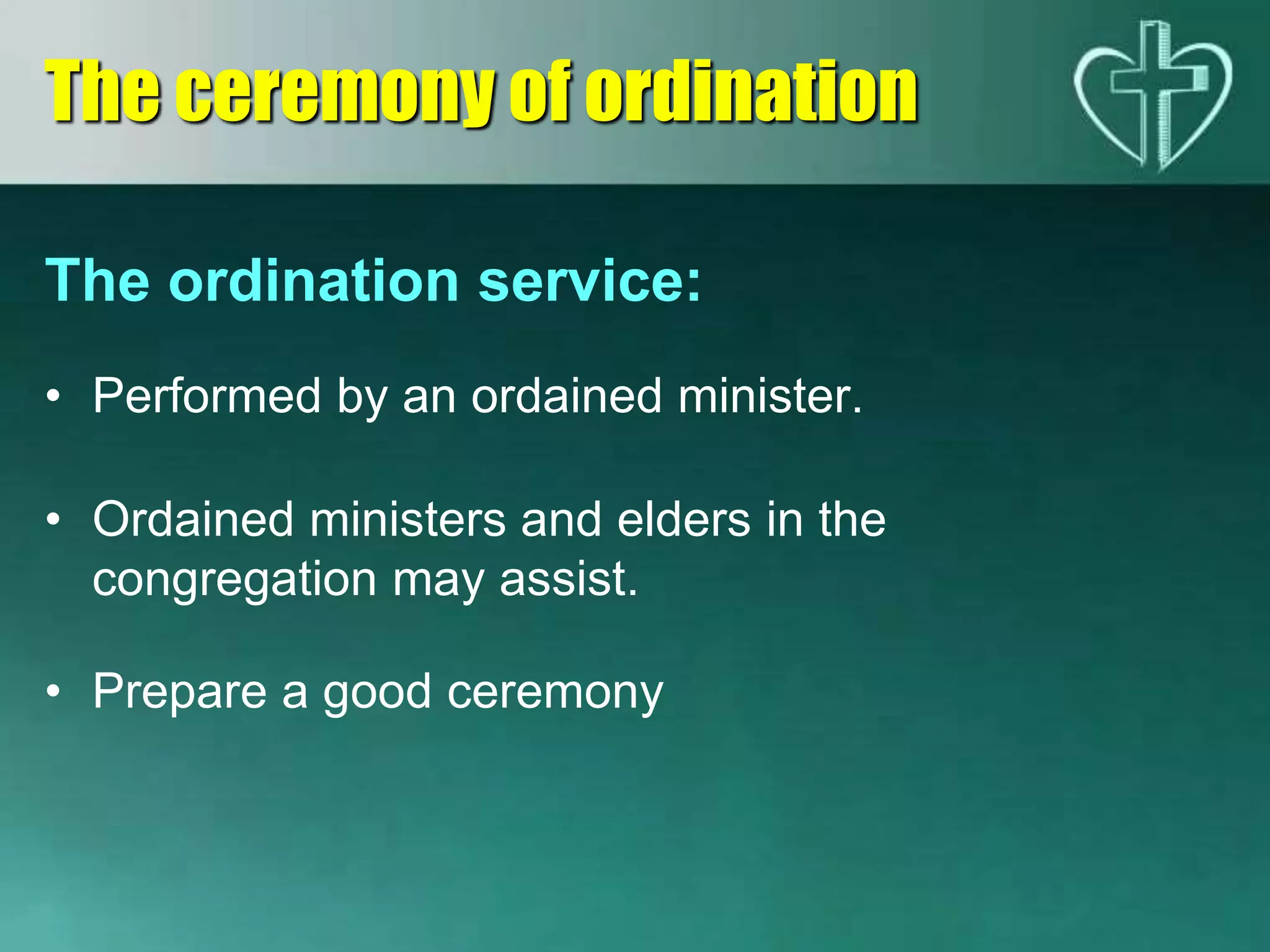 The ceremony of ordination

The ordination service:

• Performed by an ordained minister.

• Ordained ministers and elders in the congregation may assist.

• Prepare a good ceremony